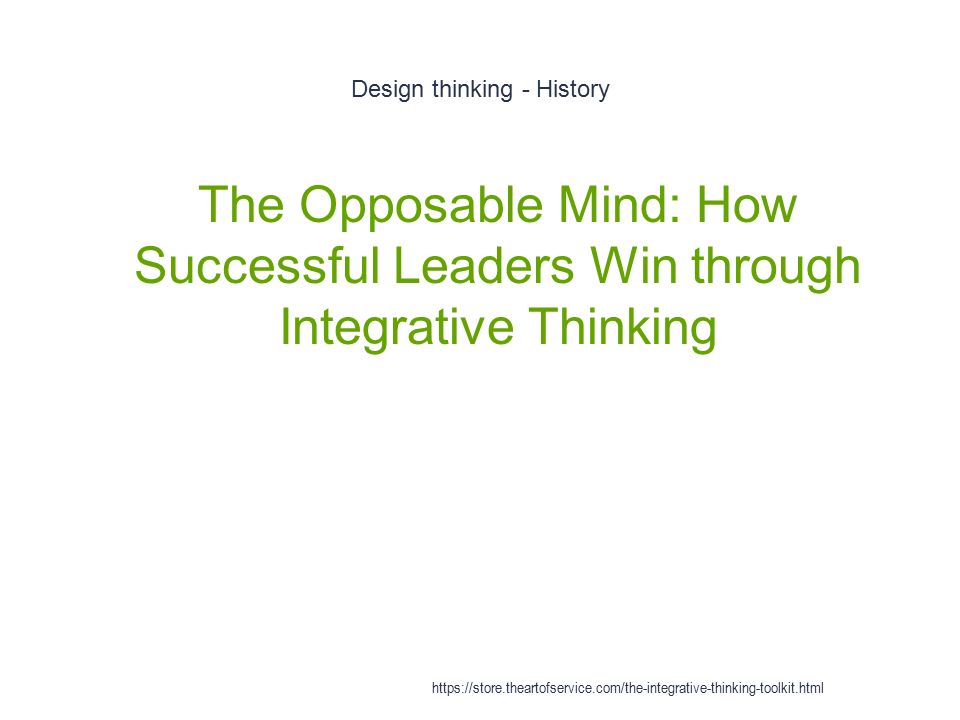 Design thinking - History

The Opposable Mind: How Successful Leaders Win through Integrative Thinking

https://store.theartofservice.com/the-integrative-thinking-toolkit.html